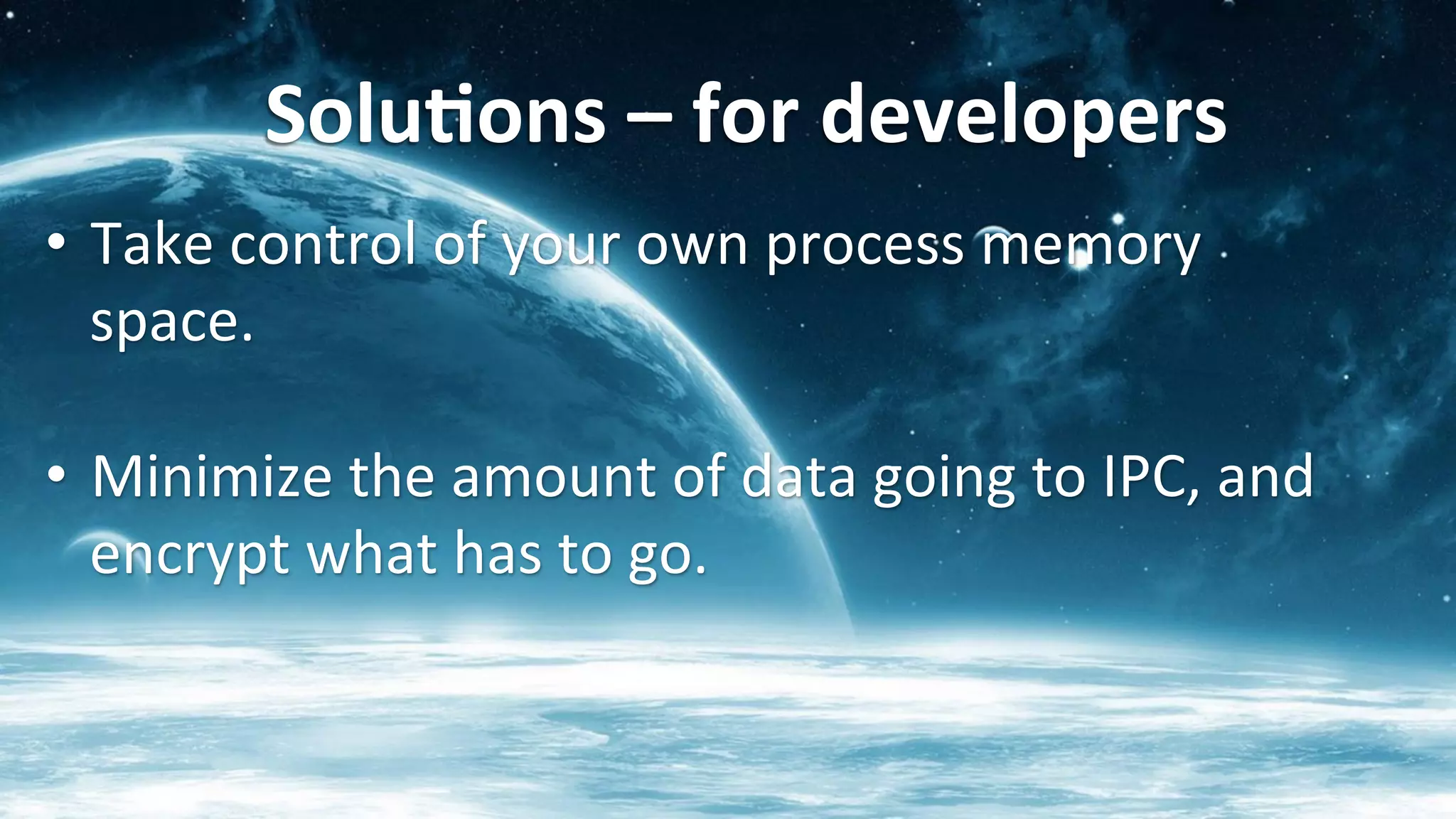 Solutions – for developers

• Take control of your own process memory space.

• Minimize the amount of data going to IPC, and encrypt what has to go.